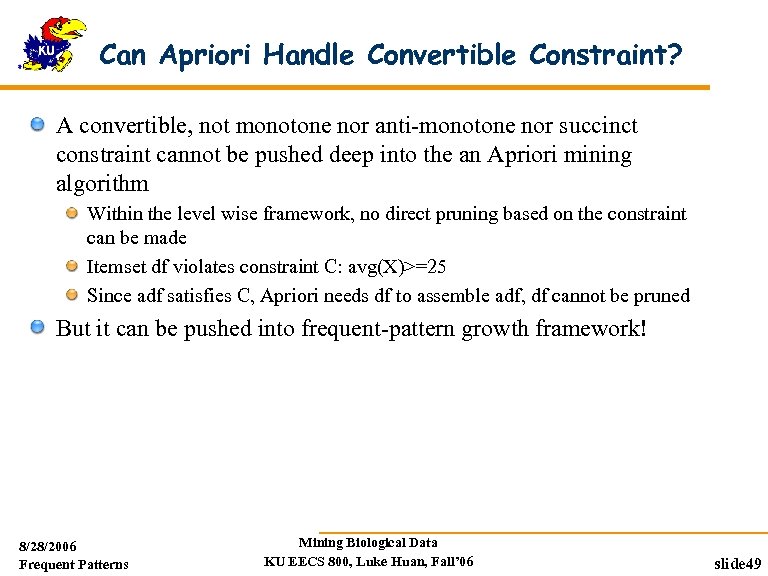 KU

Can Apriori Handle Convertible Constraint?

A convertible, not monotone nor anti-monotone nor succinct constraint cannot be pushed deep into the an Apriori mining algorithm

Within the level wise framework, no direct pruning based on the constraint can be made

Itemset df violates constraint C: avg(X)>=25

Since adf satisfies C, Apriori needs df to assemble adf, df cannot be pruned

But it can be pushed into frequent-pattern growth framework!

8/28/2006
Frequent Patterns

Mining Biological Data
KU EECS 800, Luke Huan, Fall'06

slide49